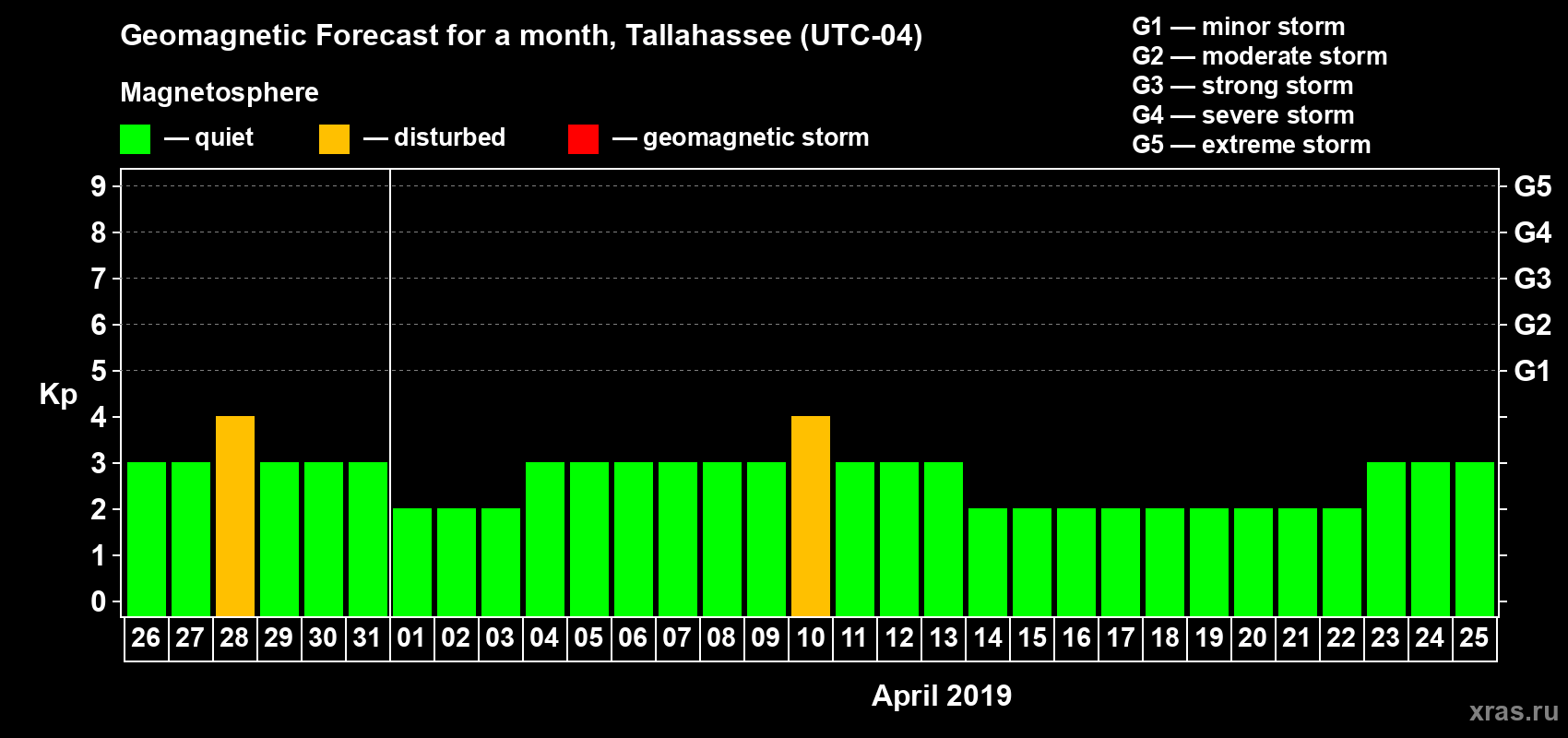 Geomagnetic Forecast for a month, Tallahassee (UTC-04)

Magnetosphere

— quiet — disturbed — geomagnetic storm

G1 — minor storm
G2 — moderate storm
G3 — strong storm
G4 — severe storm
G5 — extreme storm

Kp

9 8 7 6 5 4 3 2 1 0

G5 G4 G3 G2 G1

26 27 28 29 30 31 01 02 03 04 05 06 07 08 09 10 11 12 13 14 15 16 17 18 19 20 21 22 23 24 25

April 2019

xras.ru